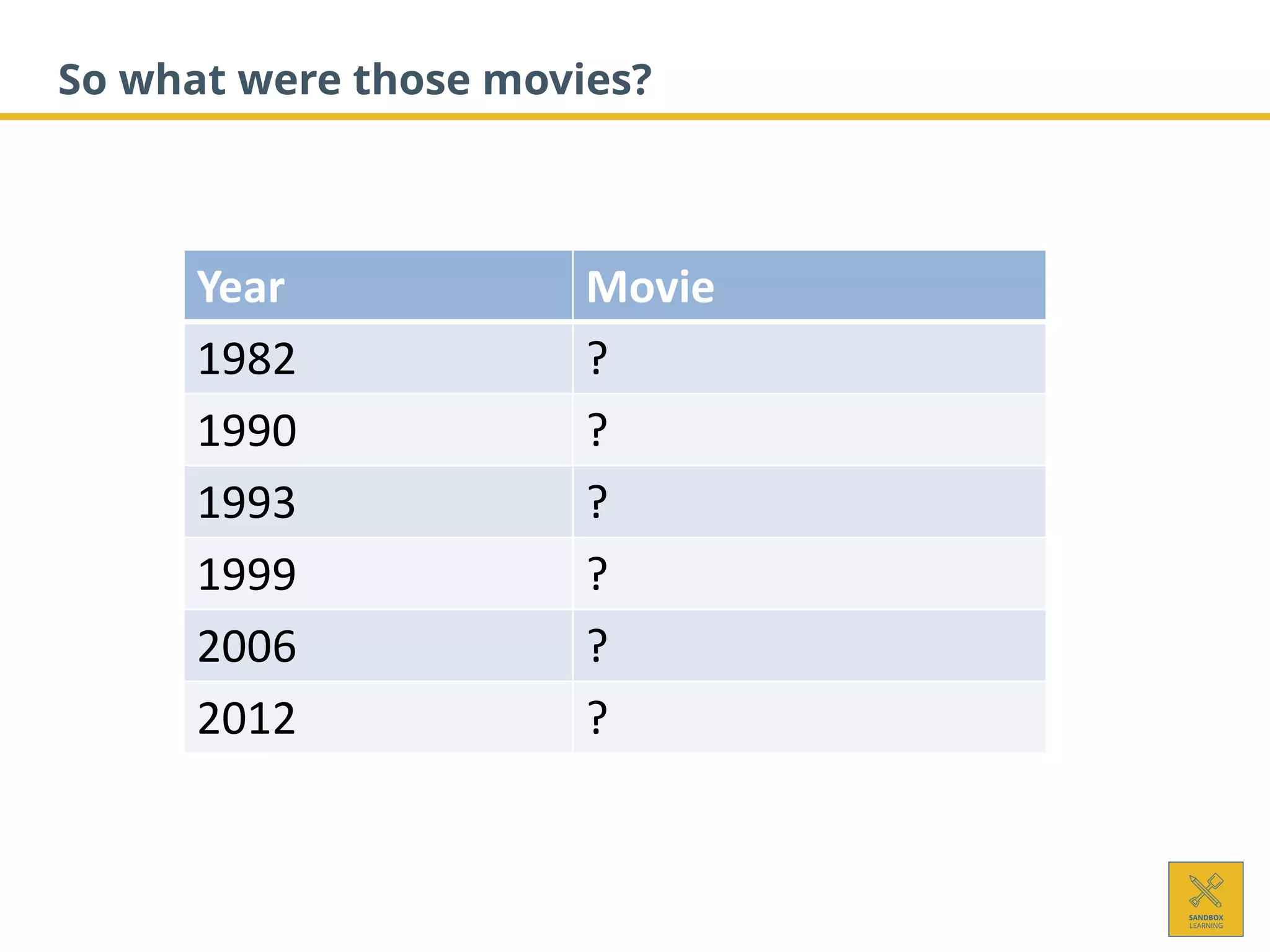 So what were those movies?

| Year | Movie |
|---|---|
| 1982 | ? |
| 1990 | ? |
| 1993 | ? |
| 1999 | ? |
| 2006 | ? |
| 2012 | ? |

SANDBOX LEARNING